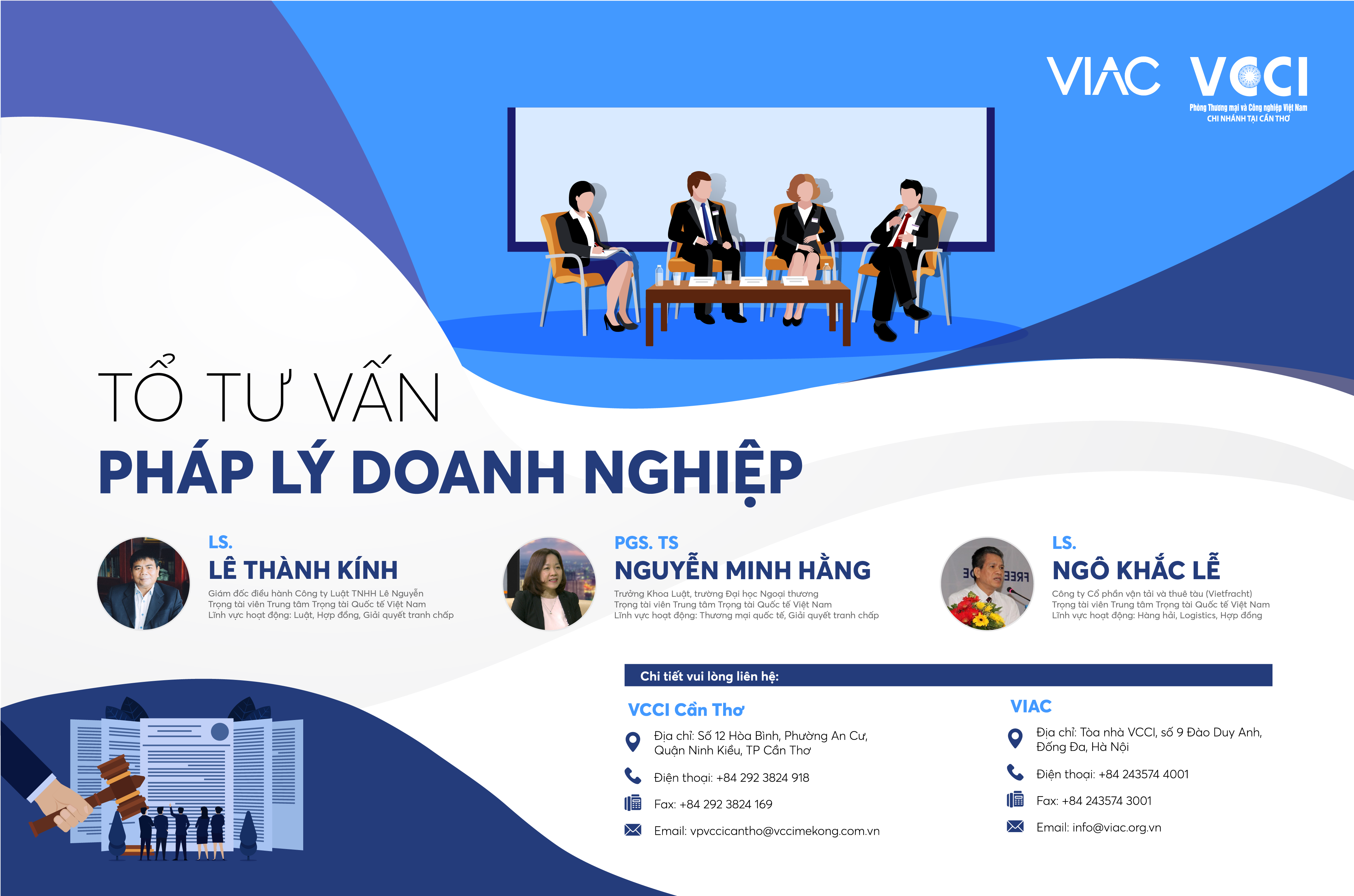 VIAC VCCI
Phòng Thương mại và Công nghiệp Việt Nam
CHI NHÁNH TẠI CẦN THƠ

TỔ TƯ VẤN
PHÁP LÝ DOANH NGHIỆP

LS.
LÊ THÀNH KÍNH
Giám đốc điều hành Công ty Luật TNHH Lê Nguyễn
Trọng tài viên Trung tâm Trọng tài Quốc tế Việt Nam
Lĩnh vực hoạt động: Luật, Hợp đồng, Giải quyết tranh chấp

PGS. TS
NGUYỄN MINH HẰNG
Trưởng Khoa Luật, trường Đại học Ngoại thương
Trọng tài viên Trung tâm Trọng tài Quốc tế Việt Nam
Lĩnh vực hoạt động: Thương mại quốc tế, Giải quyết tranh chấp

LS.
NGÔ KHẮC LỄ
Công ty Cổ phần vận tải và thuê tàu (Vietfracht)
Trọng tài viên Trung tâm Trọng tài Quốc tế Việt Nam
Lĩnh vực hoạt động: Hàng hải, Logistics, Hợp đồng

Chi tiết vui lòng liên hệ:

VCCI Cần Thơ
Địa chỉ: Số 12 Hòa Bình, Phường An Cư, Quận Ninh Kiều, TP Cần Thơ
Điện thoại: +84 292 3824 918
Fax: +84 292 3824 169
Email: vpvccicantho@vccimekong.com.vn

VIAC
Địa chỉ: Tòa nhà VCCI, số 9 Đào Duy Anh, Đống Đa, Hà Nội
Điện thoại: +84 243574 4001
Fax: +84 243574 3001
Email: info@viac.org.vn